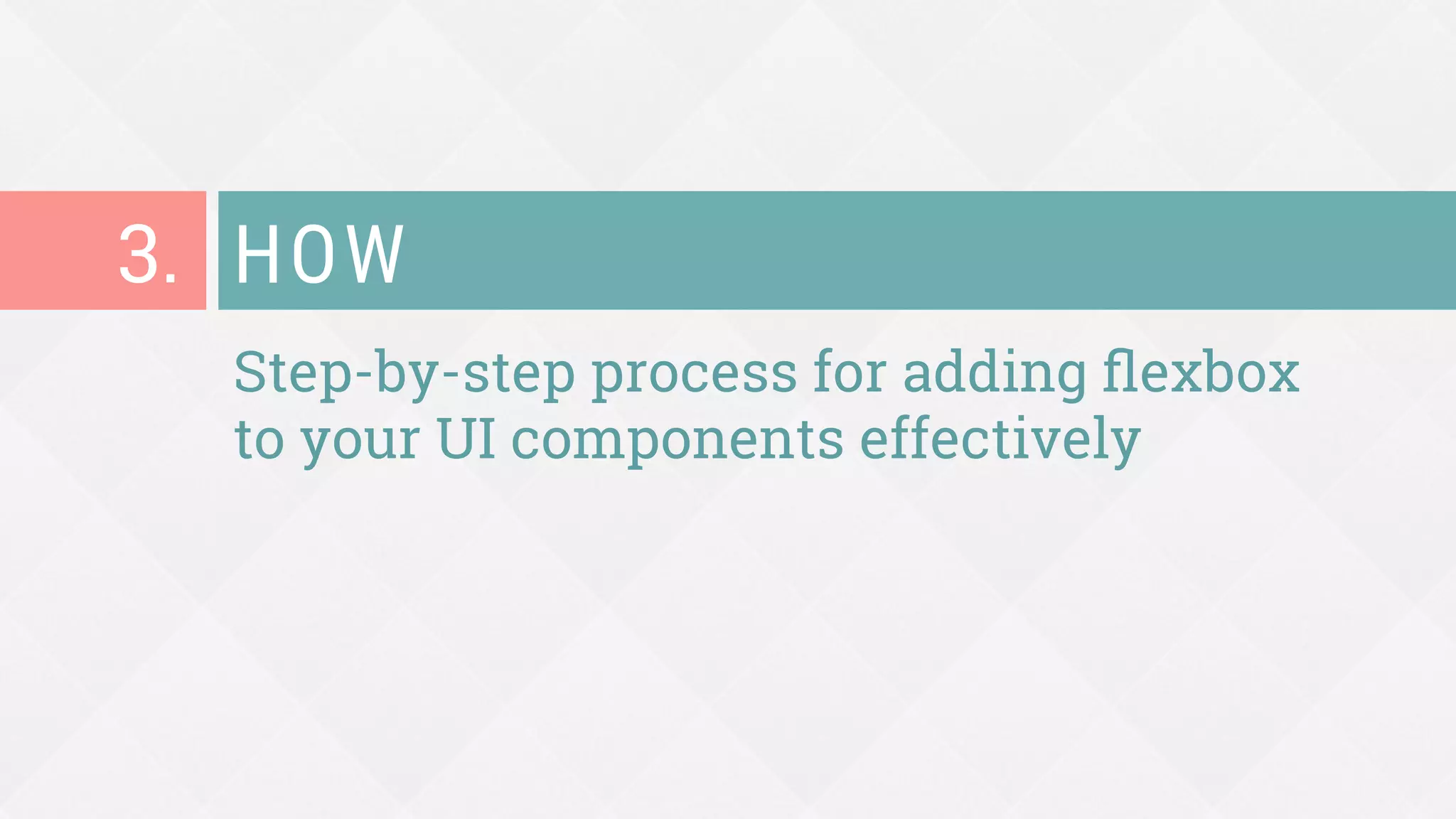 3. HOW

Step-by-step process for adding flexbox to your UI components effectively